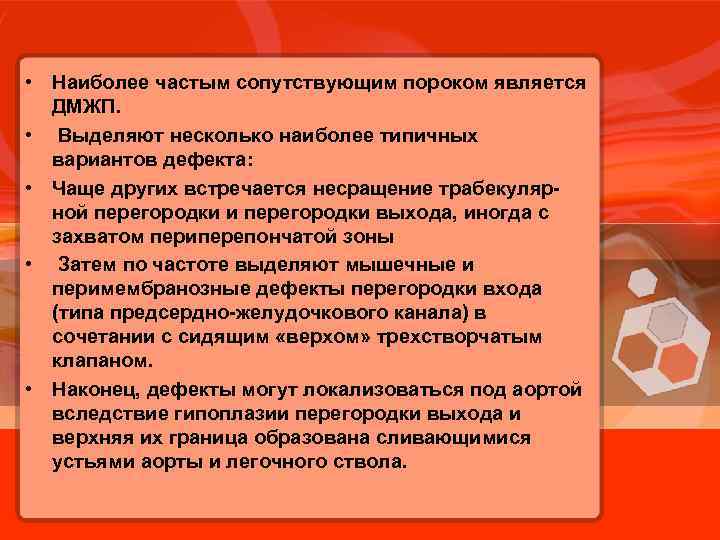 • Наиболее частым сопутствующим пороком является ДМЖП.

• Выделяют несколько наиболее типичных вариантов дефекта:

• Чаще других встречается несращение трабекулярной перегородки и перегородки выхода, иногда с захватом периперепончатой зоны

• Затем по частоте выделяют мышечные и перимембранозные дефекты перегородки входа (типа предсердно-желудочкового канала) в сочетании с сидящим «верхом» трехстворчатым клапаном.

• Наконец, дефекты могут локализоваться под аортой вследствие гипоплазии перегородки выхода и верхняя их граница образована сливающимися устьями аорты и легочного ствола.